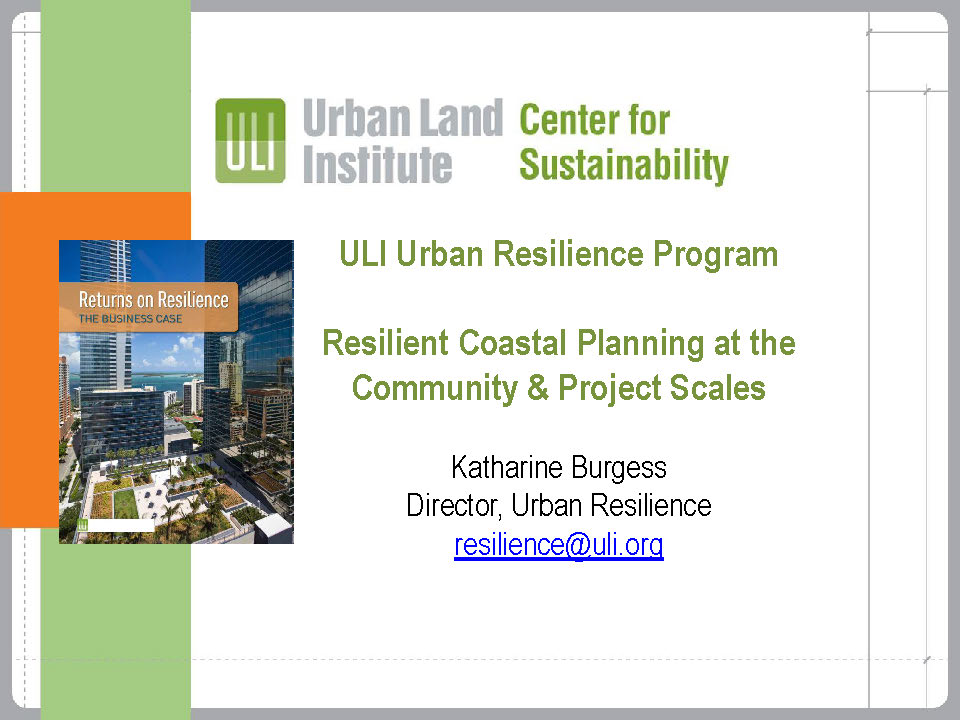 ULI Urban Land Institute Center for Sustainability

Returns on Resilience
THE BUSINESS CASE

ULI Urban Resilience Program

Resilient Coastal Planning at the Community & Project Scales

Katharine Burgess
Director, Urban Resilience
resilience@uli.org